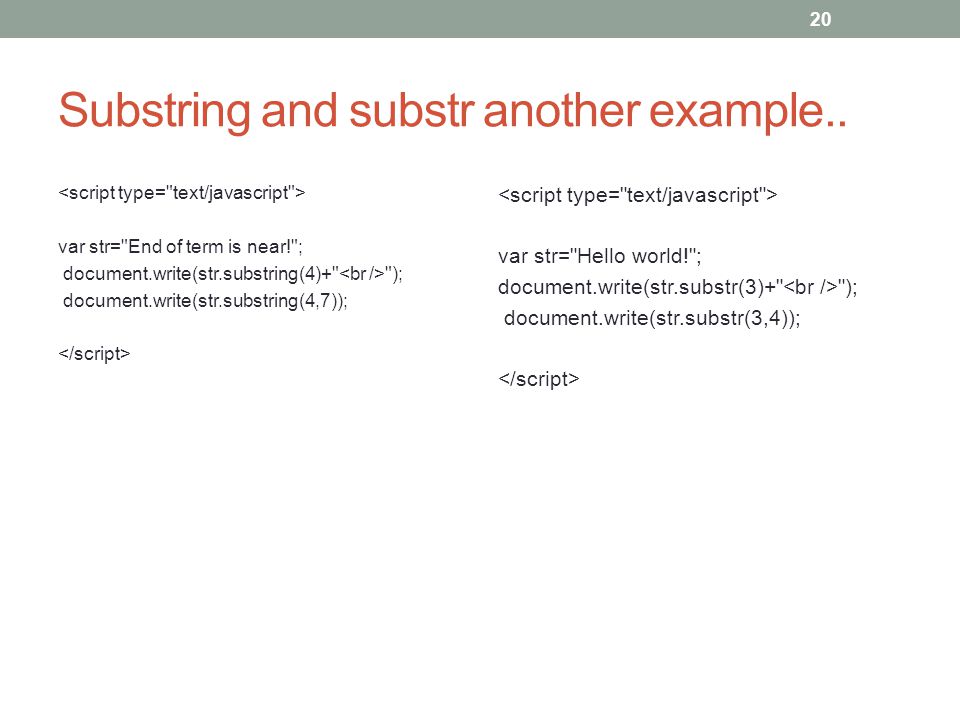 20

Substring and substr another example..

<script type="text/javascript">

var str="End of term is near!";
document.write(str.substring(4)+"<br />");
document.write(str.substring(4,7));

</script>

<script type="text/javascript">

var str="Hello world!";
document.write(str.substr(3)+"<br />");
document.write(str.substr(3,4));

</script>